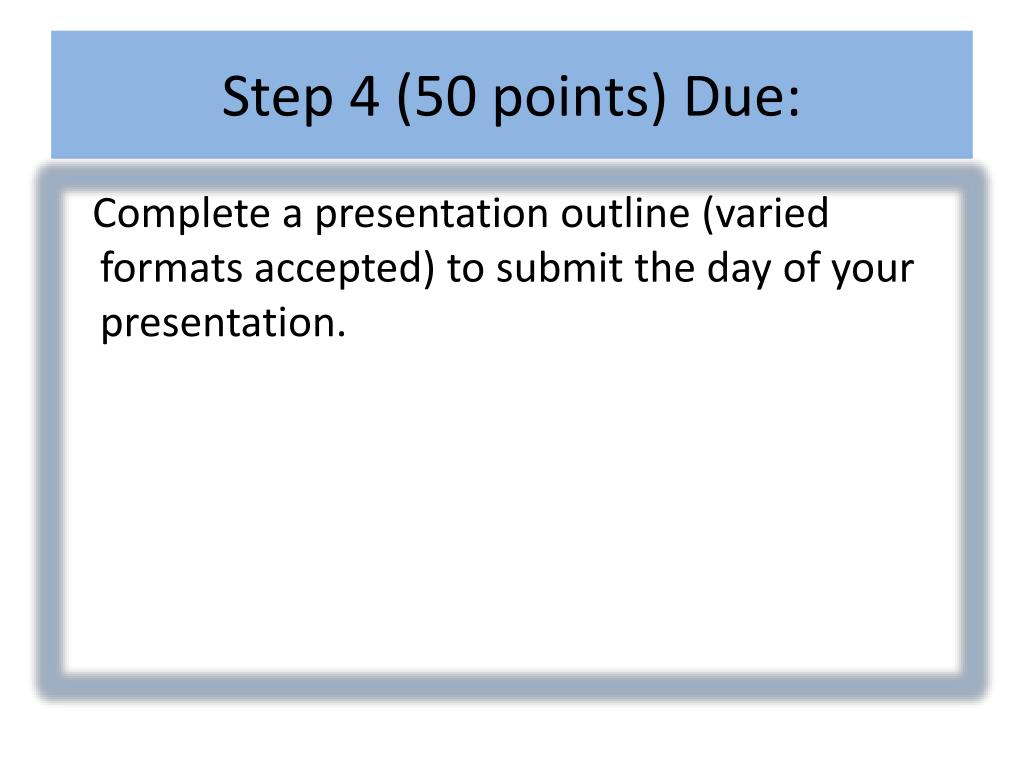 Step 4 (50 points) Due:

Complete a presentation outline (varied formats accepted) to submit the day of your presentation.